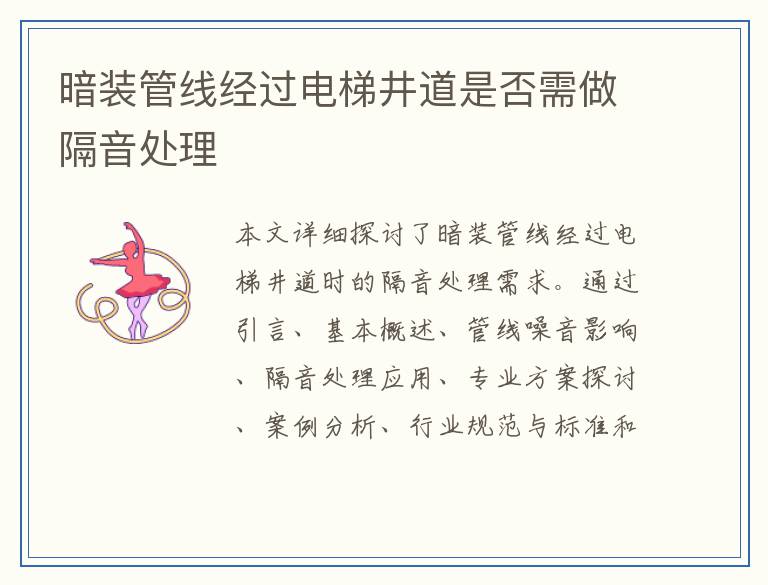 暗装管线经过电梯井道是否需做隔音处理

本文详细探讨了暗装管线经过电梯井道时的隔音处理需求。通过引言、基本概述、管线噪音影响、隔音处理应用、专业方案探讨、案例分析、行业规范与标准和